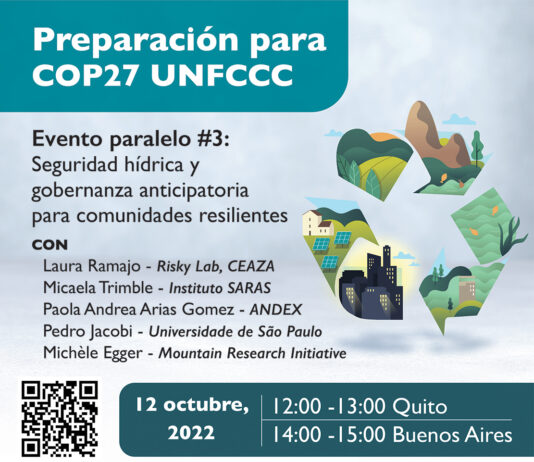 Preparación para COP27 UNFCCC

Evento paralelo #3:
Seguridad hídrica y gobernanza anticipatoria para comunidades resilientes

CON
Laura Ramajo - Risky Lab, CEAZA
Micaela Trimble - Instituto SARAS
Paola Andrea Arias Gomez - ANDEX
Pedro Jacobi - Universidade de São Paulo
Michèle Egger - Mountain Research Initiative

12 octubre, 2022
12:00 -13:00 Quito
14:00 -15:00 Buenos Aires